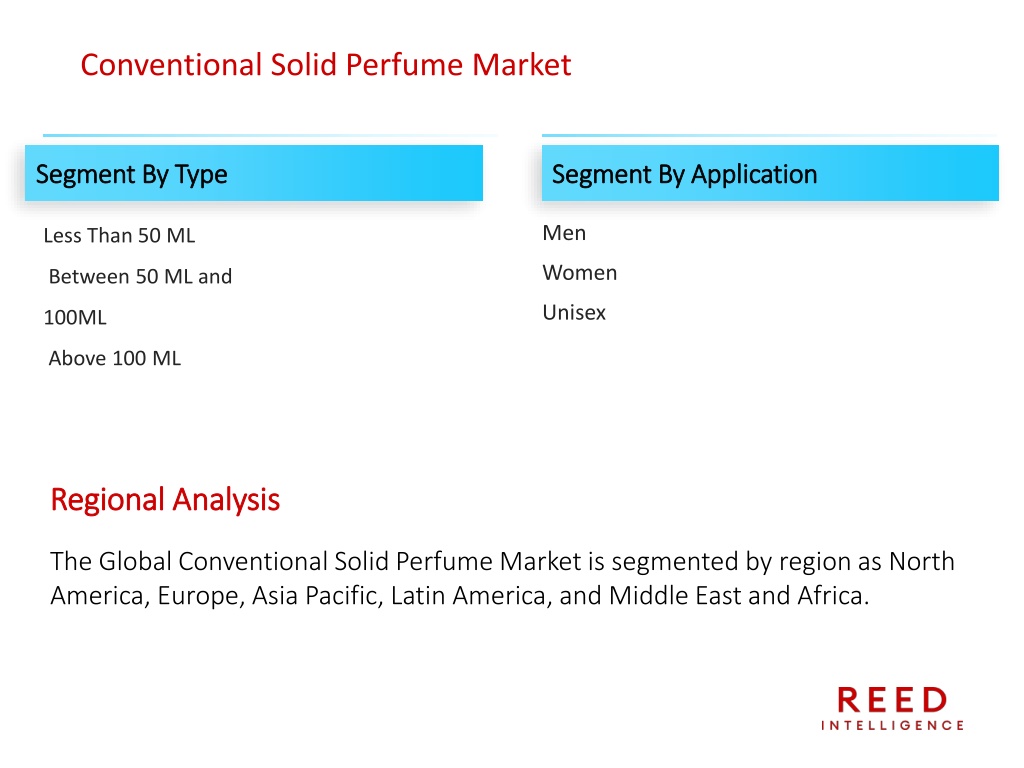 Conventional Solid Perfume Market

Segment By Type

Less Than 50 ML

Between 50 ML and 100ML

Above 100 ML

Segment By Application

Men

Women

Unisex

Regional Analysis

The Global Conventional Solid Perfume Market is segmented by region as North America, Europe, Asia Pacific, Latin America, and Middle East and Africa.

REED
INTELLIGENCE